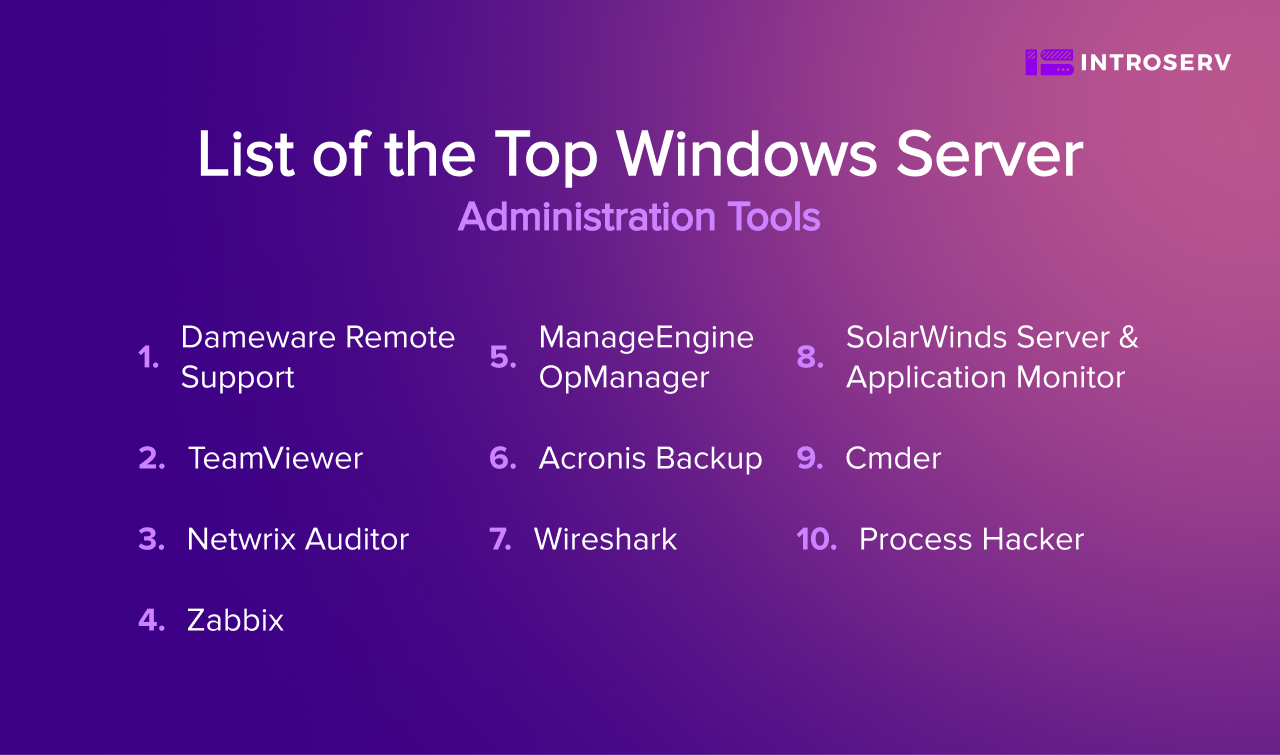 INTROSERV

List of the Top Windows Server
Administration Tools

1. Dameware Remote Support

2. TeamViewer

3. Netwrix Auditor

4. Zabbix

5. ManageEngine OpManager

6. Acronis Backup

7. Wireshark

8. SolarWinds Server & Application Monitor

9. Cmder

10. Process Hacker